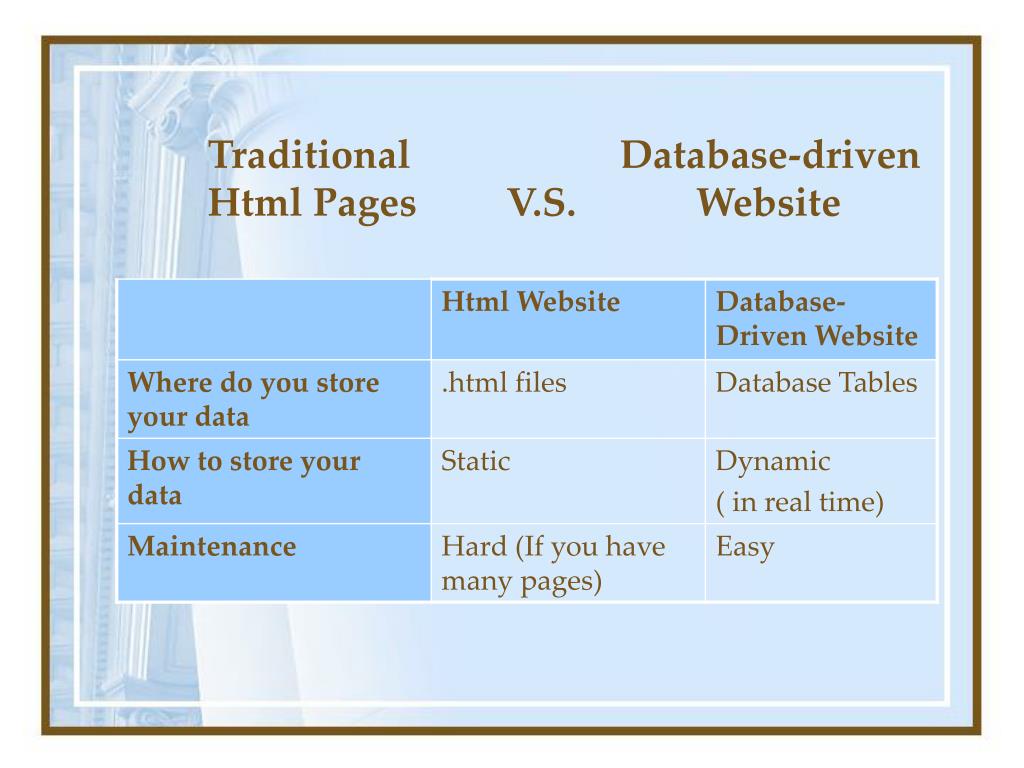 Traditional Html Pages V.S. Database-driven Website

| | Html Website | Database-Driven Website |
|---|---|---|
| Where do you store your data | .html files | Database Tables |
| How to store your data | Static | Dynamic ( in real time) |
| Maintenance | Hard (If you have many pages) | Easy |